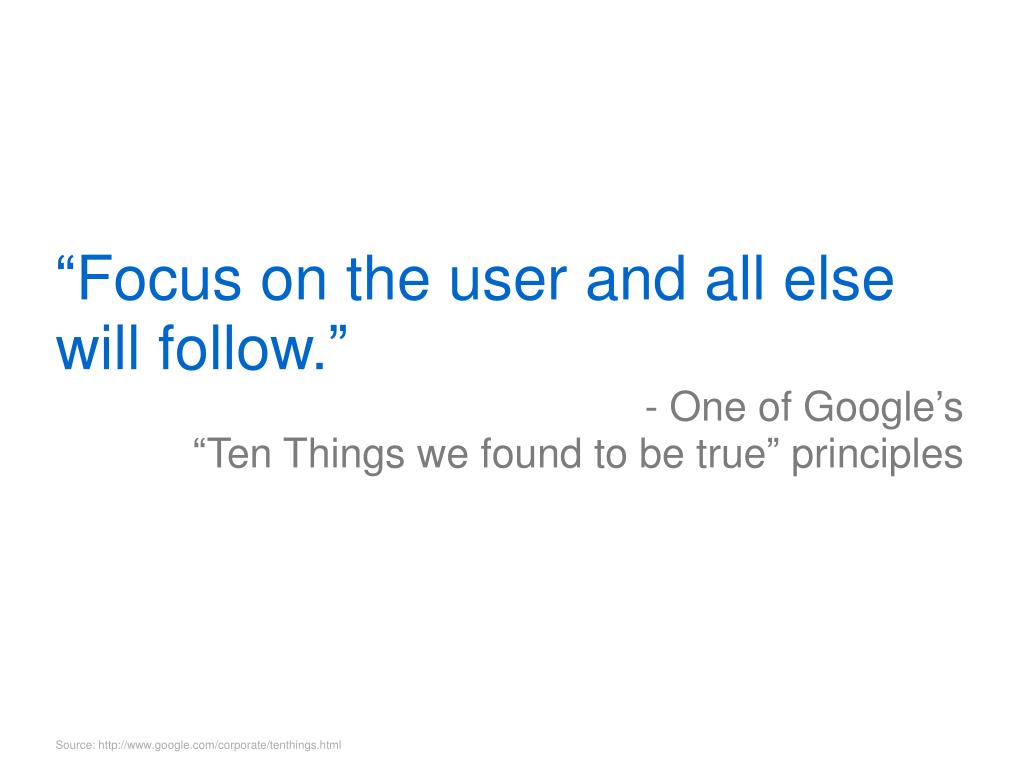 “Focus on the user and all else will follow.”

- One of Google’s
“Ten Things we found to be true” principles

Source: http://www.google.com/corporate/tenthings.html